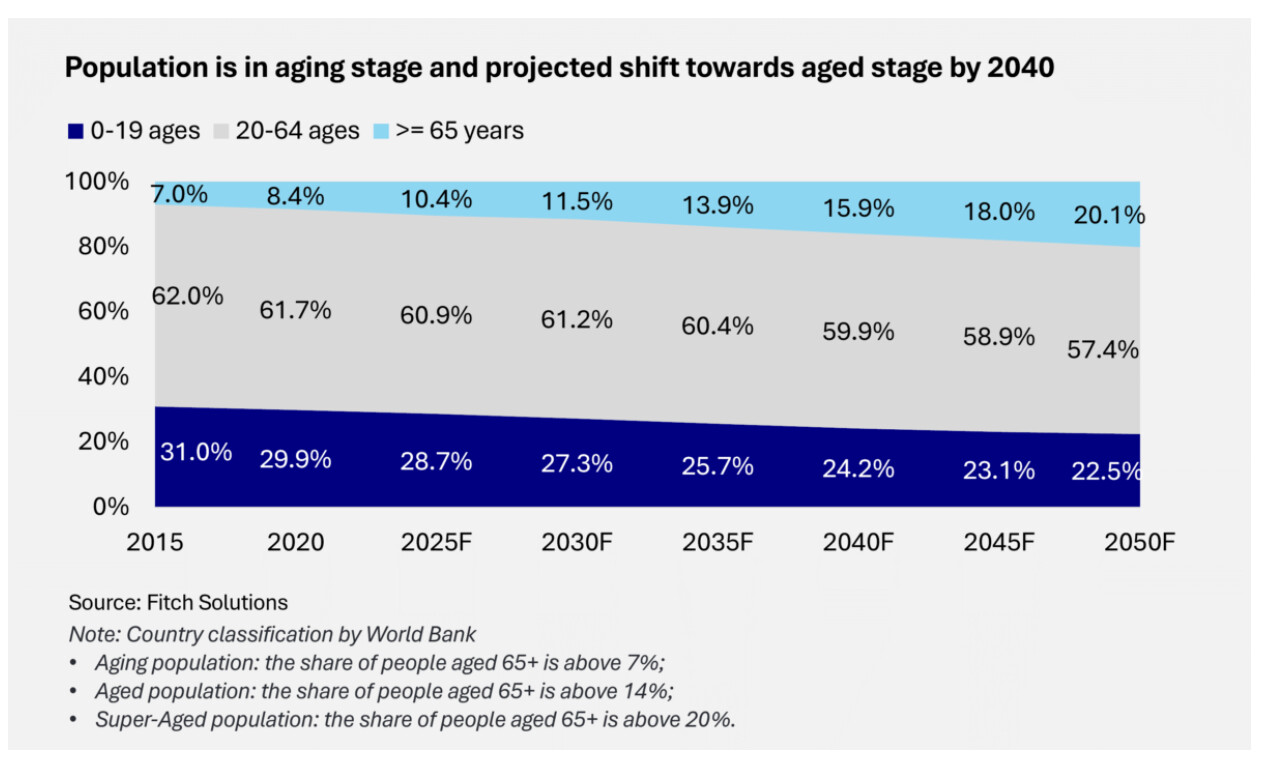 Population is in aging stage and projected shift towards aged stage by 2040

0-19 ages 20-64 ages >= 65 years

100%
80%
60%
40%
20%
0%

7.0% 8.4% 10.4% 11.5% 13.9% 15.9% 18.0% 20.1%

62.0% 61.7% 60.9% 61.2% 60.4% 59.9% 58.9% 57.4%

31.0% 29.9% 28.7% 27.3% 25.7% 24.2% 23.1% 22.5%

2015 2020 2025F 2030F 2035F 2040F 2045F 2050F

Source: Fitch Solutions

Note: Country classification by World Bank

• Aging population: the share of people aged 65+ is above 7%;
• Aged population: the share of people aged 65+ is above 14%;
• Super-Aged population: the share of people aged 65+ is above 20%.